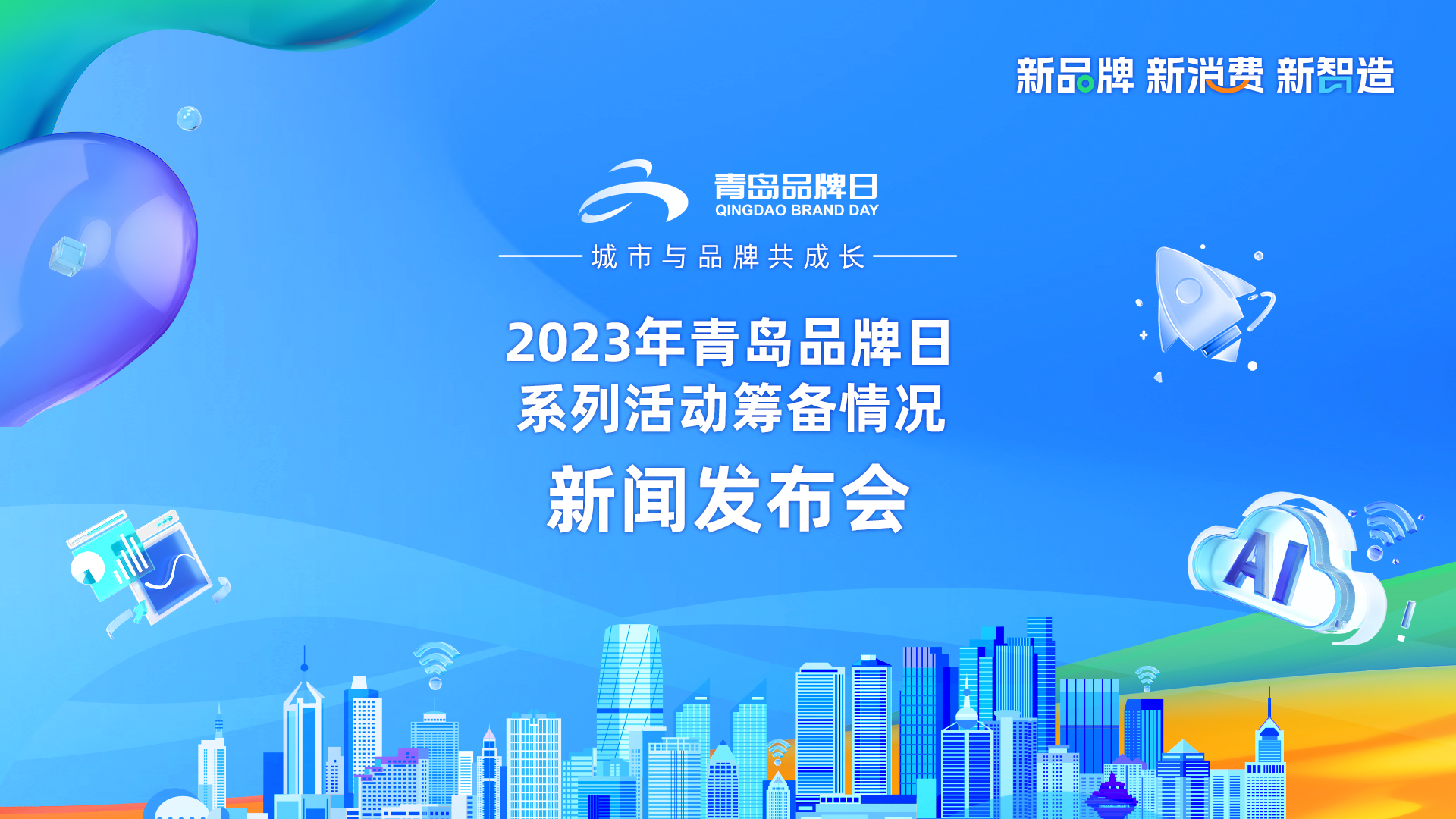 新品牌 新消费 新智造

青岛品牌日
QINGDAO BRAND DAY

城市与品牌共成长

2023年青岛品牌日
系列活动筹备情况
新闻发布会

AI